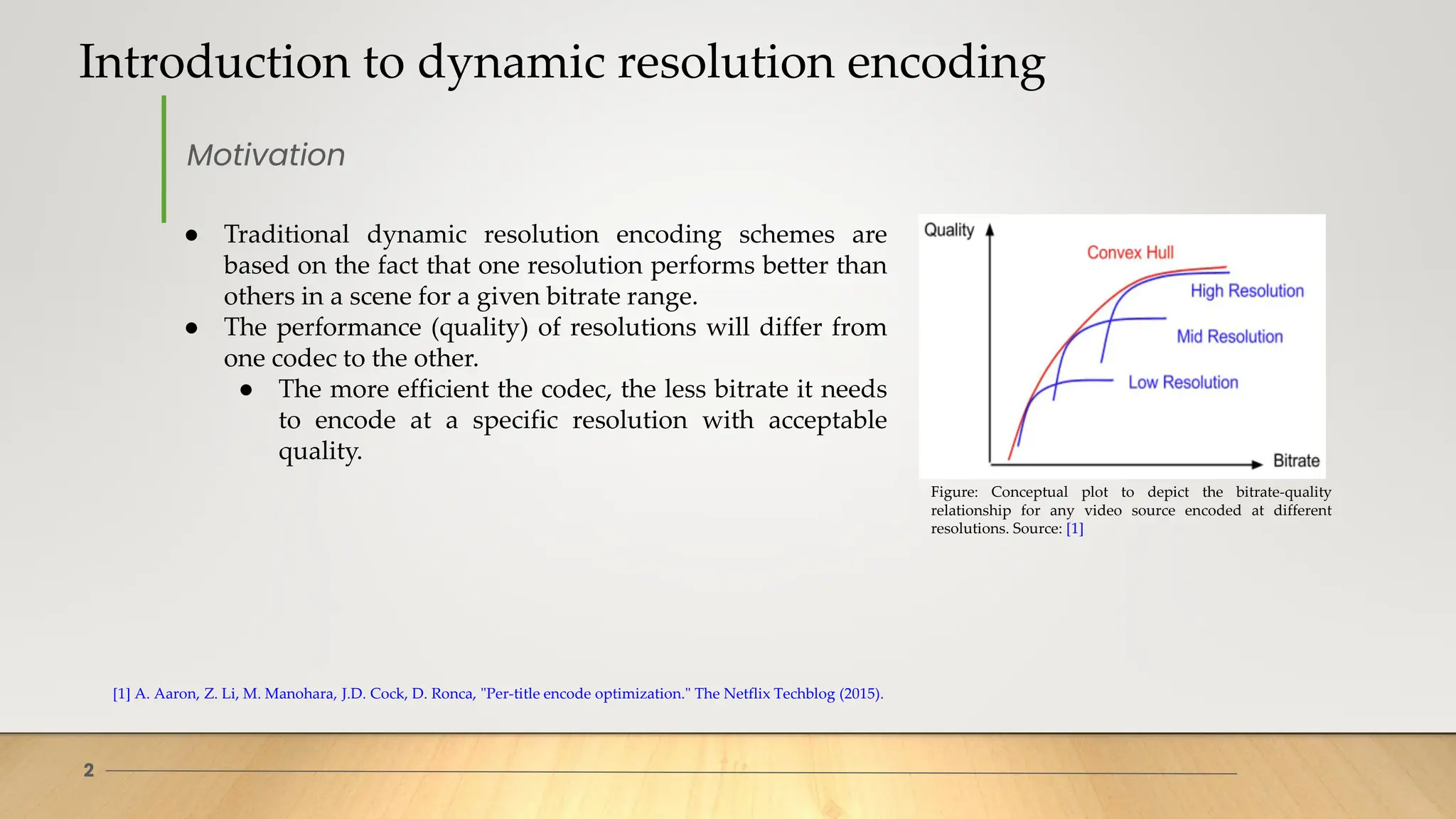 Introduction to dynamic resolution encoding

Motivation

● Traditional dynamic resolution encoding schemes are based on the fact that one resolution performs better than others in a scene for a given bitrate range.
● The performance (quality) of resolutions will differ from one codec to the other.
 ● The more efficient the codec, the less bitrate it needs to encode at a specific resolution with acceptable quality.

Quality
Convex Hull
High Resolution
Mid Resolution
Low Resolution
Bitrate

Figure: Conceptual plot to depict the bitrate-quality relationship for any video source encoded at different resolutions. Source: [1]

[1] A. Aaron, Z. Li, M. Manohara, J.D. Cock, D. Ronca, "Per-title encode optimization." The Netflix Techblog (2015).

2